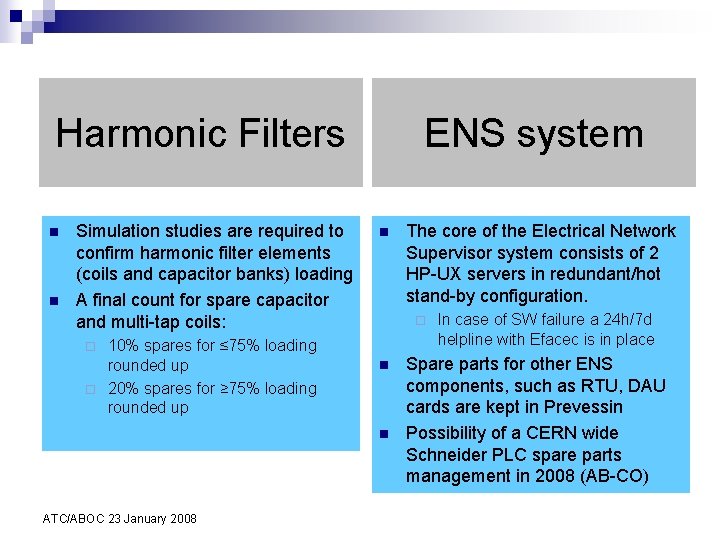 Harmonic Filters

- Simulation studies are required to confirm harmonic filter elements (coils and capacitor banks) loading
- A final count for spare capacitor and multi-tap coils:
  - 10% spares for ≤75% loading rounded up
  - 20% spares for ≥75% loading rounded up

ENS system

- The core of the Electrical Network Supervisor system consists of 2 HP-UX servers in redundant/hot stand-by configuration.
  - In case of SW failure a 24h/7d helpline with Efacec is in place
- Spare parts for other ENS components, such as RTU, DAU cards are kept in Prevessin
- Possibility of a CERN wide Schneider PLC spare parts management in 2008 (AB-CO)

ATC/ABOC 23 January 2008